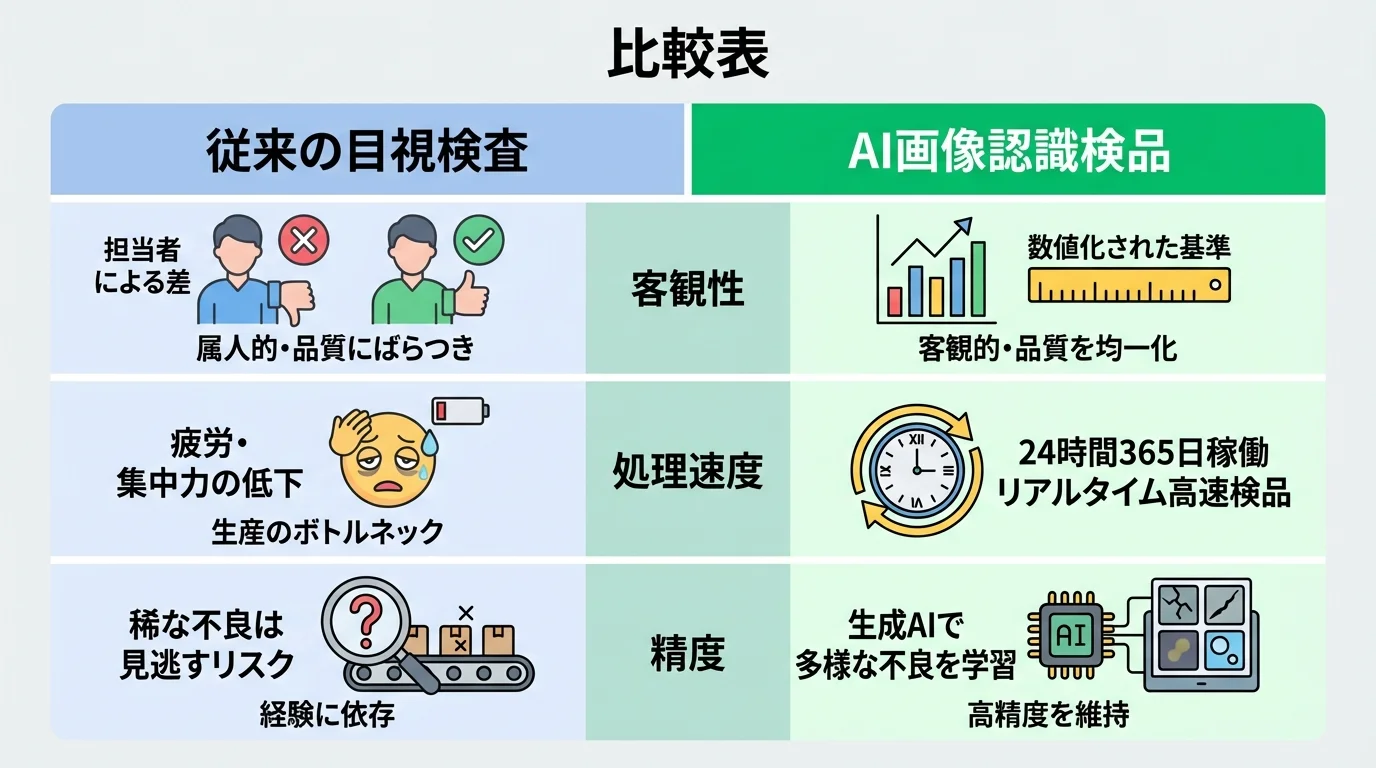 比較表

| 従来の目視検査 | | AI画像認識検品 |
|---|---|---|
| 担当者による差 属人的・品質にばらつき | 客観性 | 数値化された基準 客観的・品質を均一化 |
| 疲労・集中力の低下 生産のボトルネック | 処理速度 | 24時間365日稼働 リアルタイム高速検品 |
| 稀な不良は見逃すリスク 経験に依存 | 精度 | 生成AIで多様な不良を学習 AI 高精度を維持 |